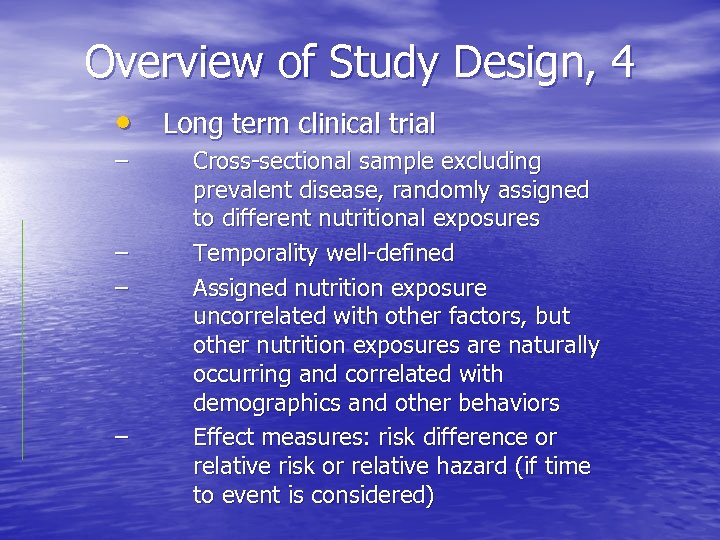 Overview of Study Design, 4

• Long term clinical trial
– Cross-sectional sample excluding prevalent disease, randomly assigned to different nutritional exposures
– Temporality well-defined
– Assigned nutrition exposure uncorrelated with other factors, but other nutrition exposures are naturally occurring and correlated with demographics and other behaviors
– Effect measures: risk difference or relative risk or relative hazard (if time to event is considered)